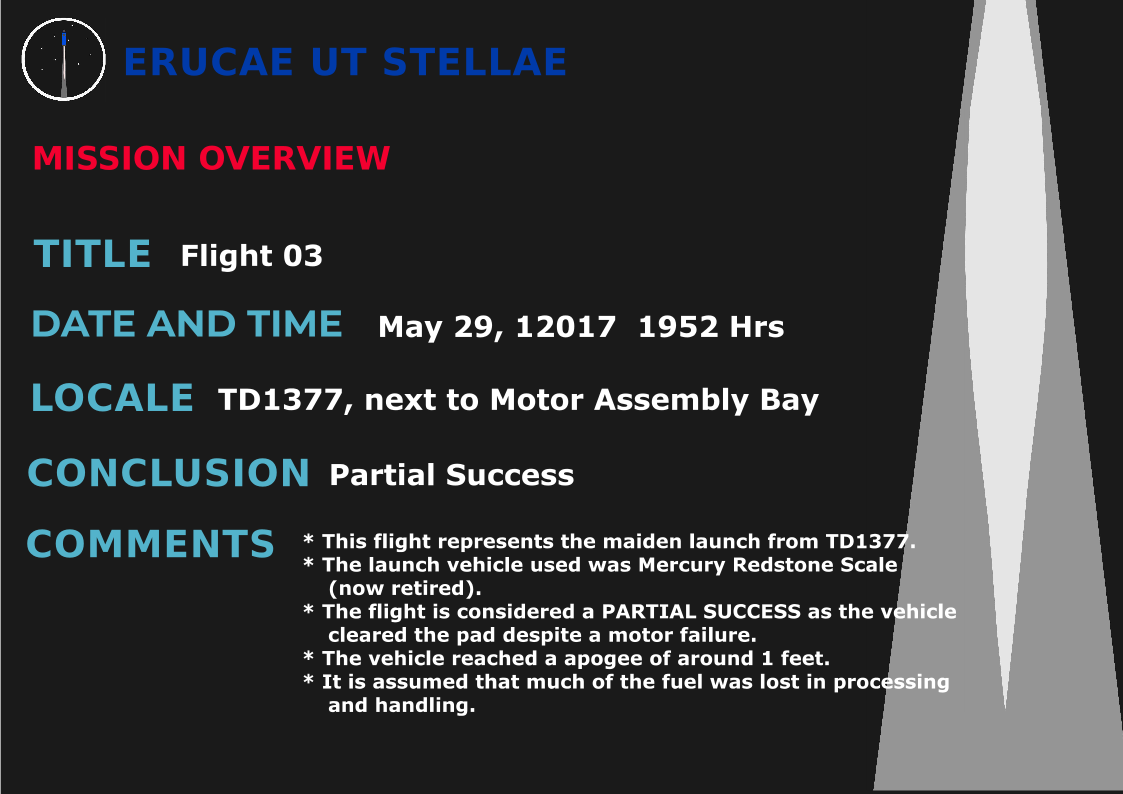 ERUCAE UT STELLAE

MISSION OVERVIEW

TITLE Flight 03

DATE AND TIME May 29, 12017 1952 Hrs

LOCALE TD1377, next to Motor Assembly Bay

CONCLUSION Partial Success

COMMENTS * This flight represents the maiden launch from TD1377.
* The launch vehicle used was Mercury Redstone Scale (now retired).
* The flight is considered a PARTIAL SUCCESS as the vehicle cleared the pad despite a motor failure.
* The vehicle reached a apogee of around 1 feet.
* It is assumed that much of the fuel was lost in processing and handling.